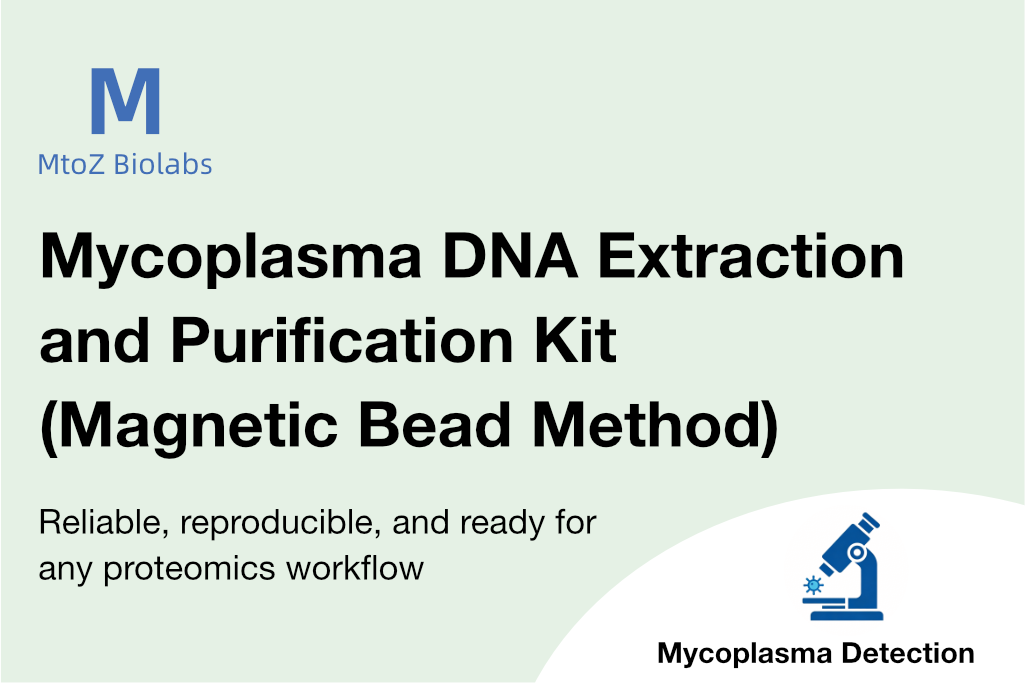 M
MtoZ Biolabs

Mycoplasma DNA Extraction and Purification Kit (Magnetic Bead Method)

Reliable, reproducible, and ready for any proteomics workflow

Mycoplasma Detection